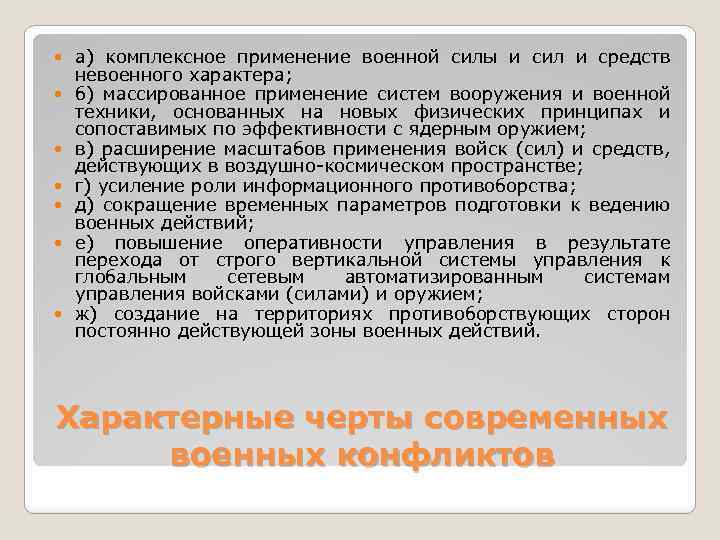 а) комплексное применение военной силы и сил и средств невоенного характера;

б) массированное применение систем вооружения и военной техники, основанных на новых физических принципах и сопоставимых по эффективности с ядерным оружием;

в) расширение масштабов применения войск (сил) и средств, действующих в воздушно-космическом пространстве;

г) усиление роли информационного противоборства;

д) сокращение временных параметров подготовки к ведению военных действий;

е) повышение оперативности управления в результате перехода от строго вертикальной системы управления к глобальным сетевым автоматизированным системам управления войсками (силами) и оружием;

ж) создание на территориях противоборствующих сторон постоянно действующей зоны военных действий.

Характерные черты современных военных конфликтов